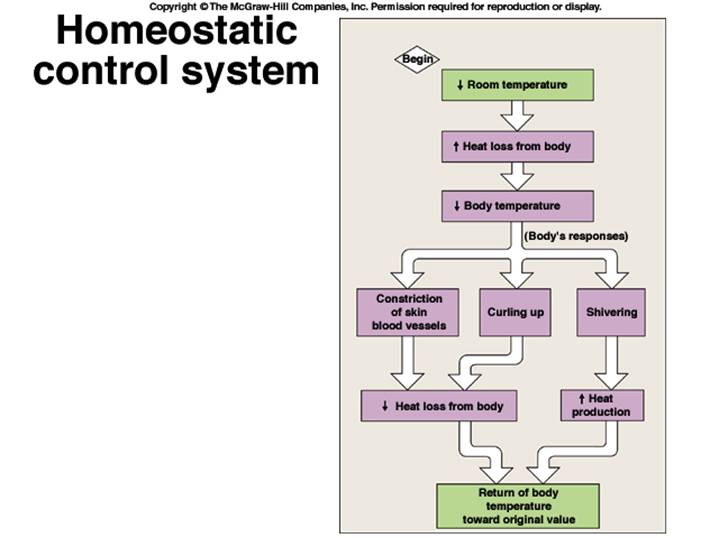 Copyright © The McGraw-Hill Companies, Inc. Permission required for reproduction or display.

Homeostatic control system

Begin

↓ Room temperature

↑ Heat loss from body

↓ Body temperature

(Body's responses)

Constriction of skin blood vessels

Curling up

Shivering

↓ Heat loss from body

↑ Heat production

Return of body temperature toward original value